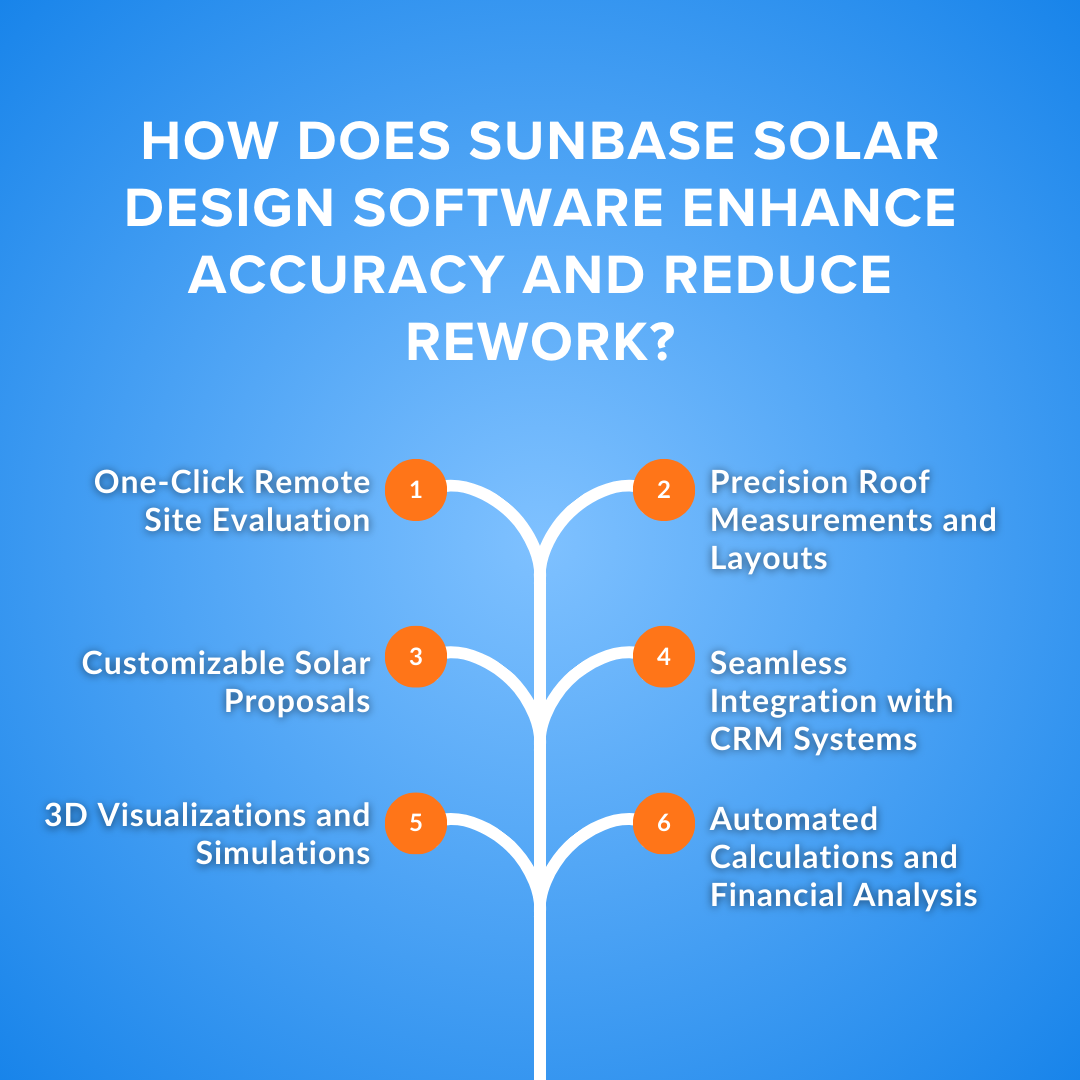 HOW DOES SUNBASE SOLAR DESIGN SOFTWARE ENHANCE ACCURACY AND REDUCE REWORK?

1 One-Click Remote Site Evaluation

2 Precision Roof Measurements and Layouts

3 Customizable Solar Proposals

4 Seamless Integration with CRM Systems

5 3D Visualizations and Simulations

6 Automated Calculations and Financial Analysis